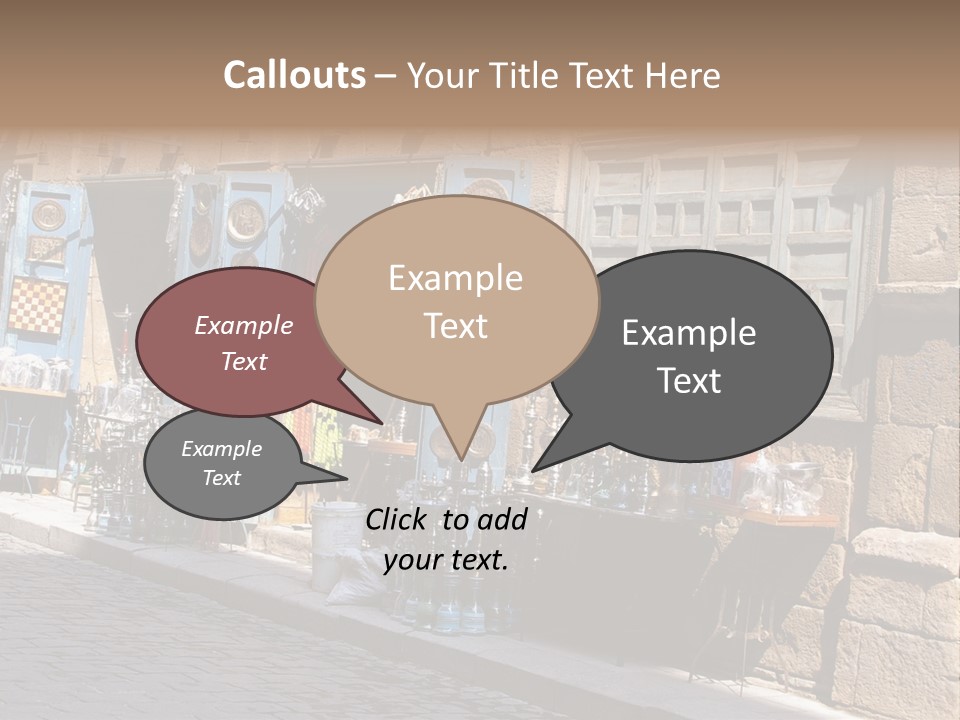 Callouts – Your Title Text Here

Example Text

Example Text

Example Text

Example Text

Click to add your text.